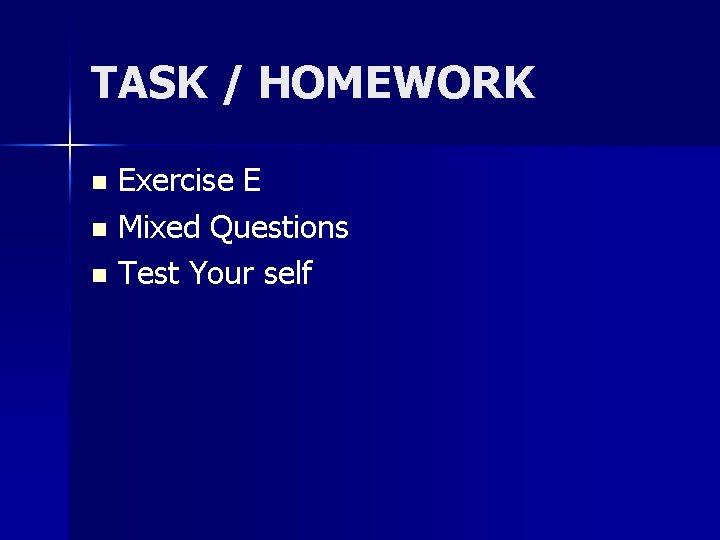 TASK / HOMEWORK

- Exercise E
- Mixed Questions
- Test Your self